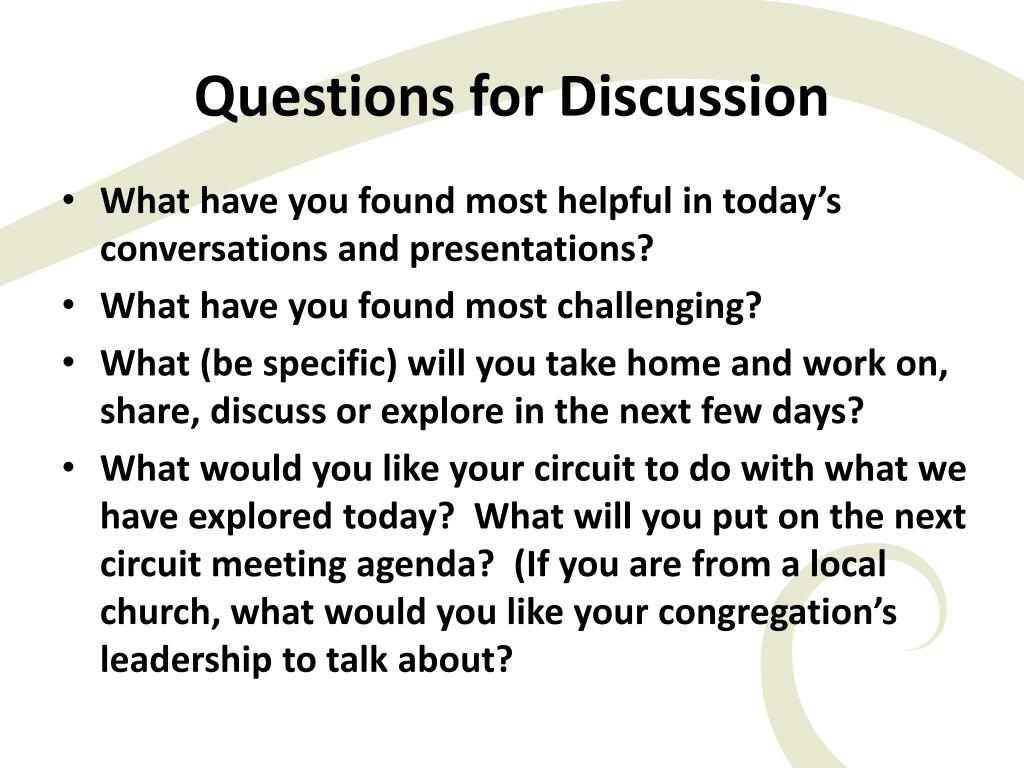 Questions for Discussion

• What have you found most helpful in today’s conversations and presentations?
• What have you found most challenging?
• What (be specific) will you take home and work on, share, discuss or explore in the next few days?
• What would you like your circuit to do with what we have explored today?  What will you put on the next circuit meeting agenda?  (If you are from a local church, what would you like your congregation’s leadership to talk about?